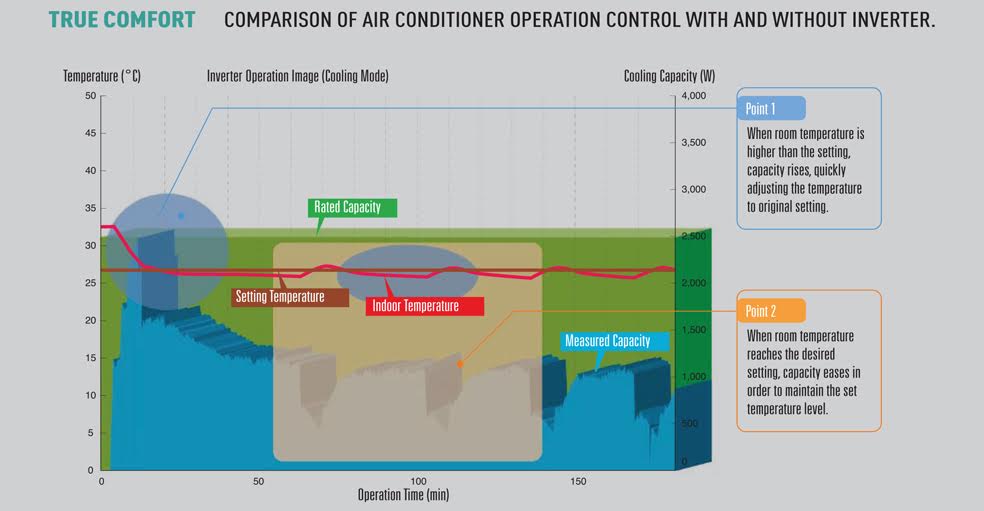 TRUE COMFORT COMPARISON OF AIR CONDITIONER OPERATION CONTROL WITH AND WITHOUT INVERTER.

Temperature (°C)

Inverter Operation Image (Cooling Mode)

Cooling Capacity (W)

50
45
40
35
30
25
20
15
10
5
0

4,000
3,500
3,000
2,500
2,000
1,500
1,000
500
0

Rated Capacity

Setting Temperature

Indoor Temperature

Measured Capacity

0
50
100
150

Operation Time (min)

Point 1

When room temperature is higher than the setting, capacity rises, quickly adjusting the temperature to original setting.

Point 2

When room temperature reaches the desired setting, capacity eases in order to maintain the set temperature level.